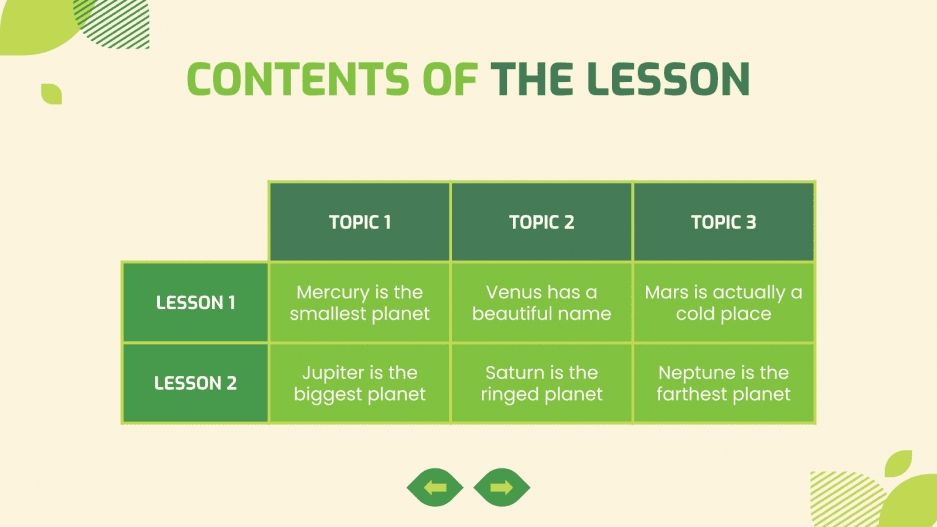 CONTENTS OF THE LESSON

| | TOPIC 1 | TOPIC 2 | TOPIC 3 |
|---|---|---|---|
| LESSON 1 | Mercury is the smallest planet | Venus has a beautiful name | Mars is actually a cold place |
| LESSON 2 | Jupiter is the biggest planet | Saturn is the ringed planet | Neptune is the farthest planet |